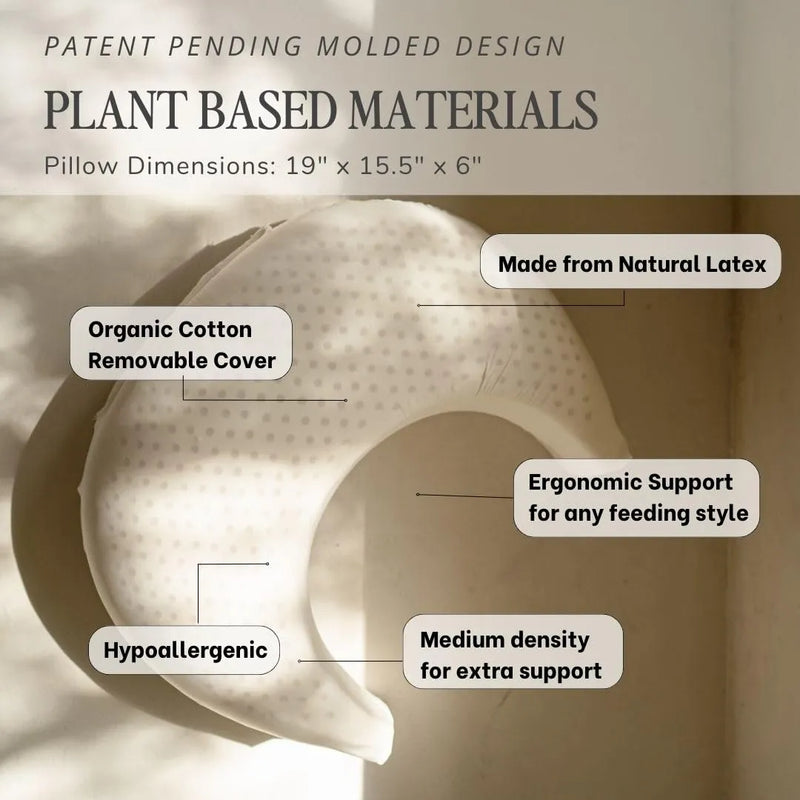 PATENT PENDING MOLDED DESIGN

PLANT BASED MATERIALS

Pillow Dimensions: 19" x 15.5" x 6"

Made from Natural Latex

Organic Cotton Removable Cover

Ergonomic Support for any feeding style

Hypoallergenic

Medium density for extra support